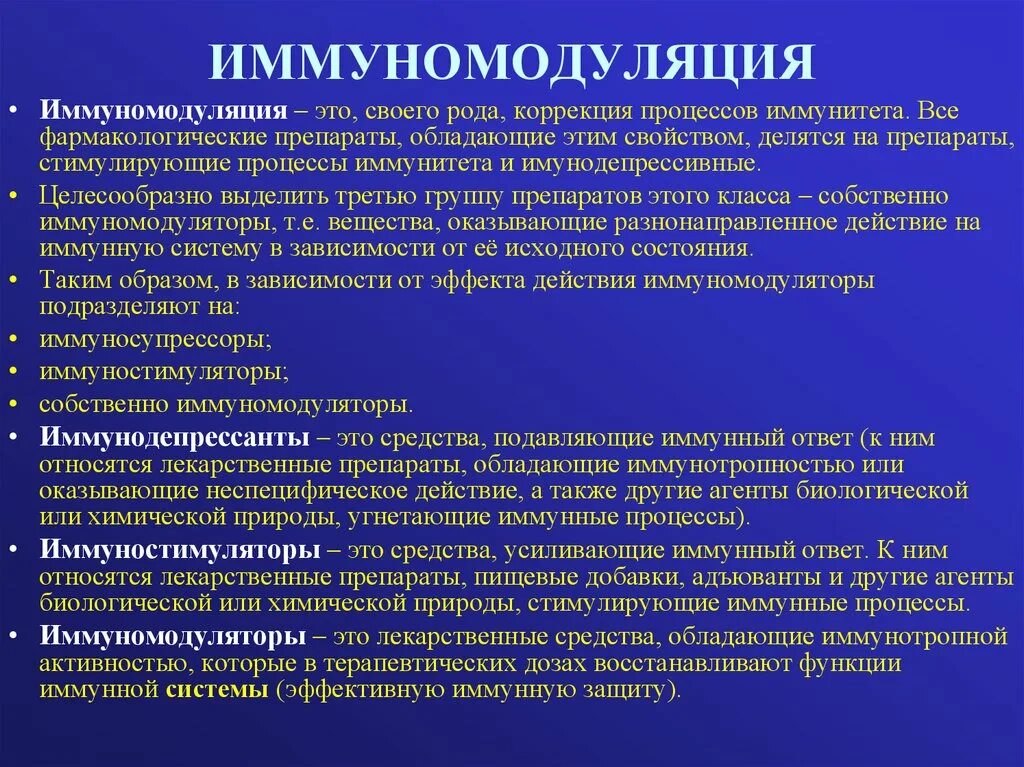 ИММУНОМОДУЛЯЦИЯ

• Иммуномодуляция – это, своего рода, коррекция процессов иммунитета. Все фармакологические препараты, обладающие этим свойством, делятся на препараты, стимулирующие процессы иммунитета и имунодепрессивные.
• Целесообразно выделить третью группу препаратов этого класса – собственно иммуномодуляторы, т.е. вещества, оказывающие разнонаправленное действие на иммунную систему в зависимости от её исходного состояния.
• Таким образом, в зависимости от эффекта действия иммуномодуляторы подразделяют на:
• иммуносупрессоры;
• иммуностимуляторы;
• собственно иммуномодуляторы.
• Иммунодепрессанты – это средства, подавляющие иммунный ответ (к ним относятся лекарственные препараты, обладающие иммунотропностью или оказывающие неспецифическое действие, а также другие агенты биологической или химической природы, угнетающие иммунные процессы).
• Иммуностимуляторы – это средства, усиливающие иммунный ответ. К ним относятся лекарственные препараты, пищевые добавки, адъюванты и другие агенты биологической или химической природы, стимулирующие иммунные процессы.
• Иммуномодуляторы – это лекарственные средства, обладающие иммунотропной активностью, которые в терапевтических дозах восстанавливают функции иммунной системы (эффективную иммунную защиту).